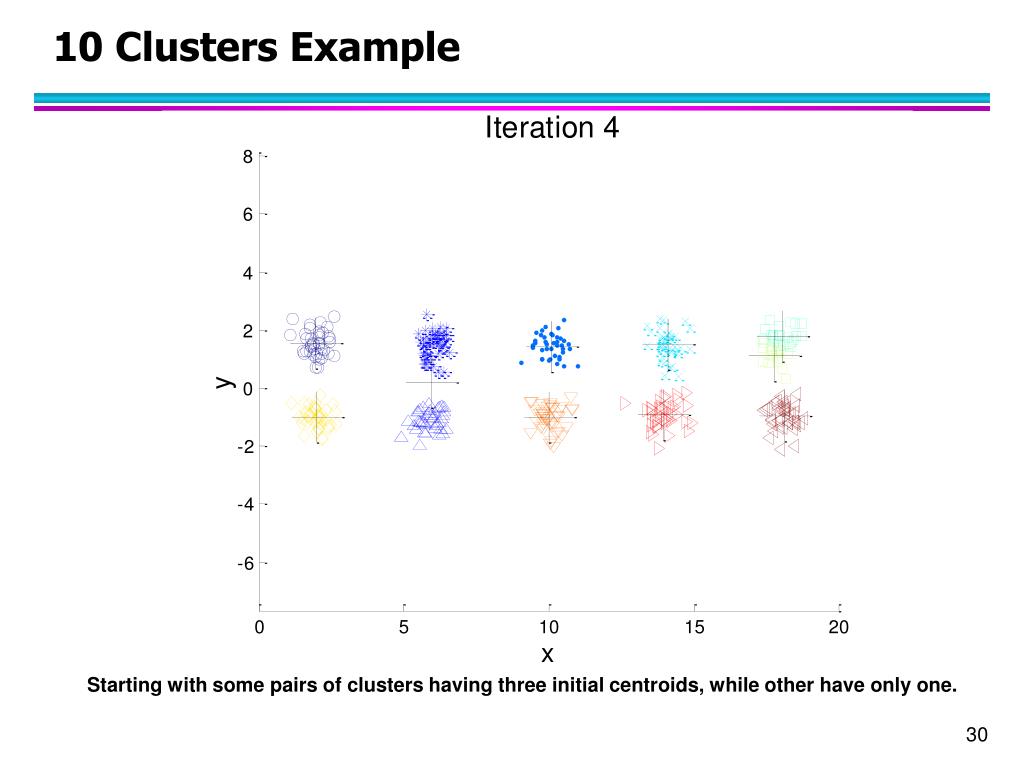 10 Clusters Example

Iteration 4

8
6
4
2
0
-2
-4
-6

y

0
5
10
15
20

x

Starting with some pairs of clusters having three initial centroids, while other have only one.

30